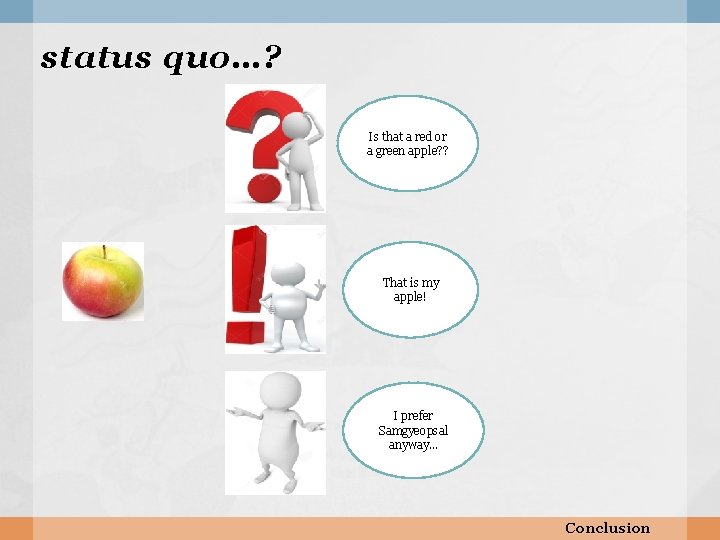 status quo…?

Is that a red or a green apple??

That is my apple!

I prefer Samgyeopsal anyway…

Conclusion